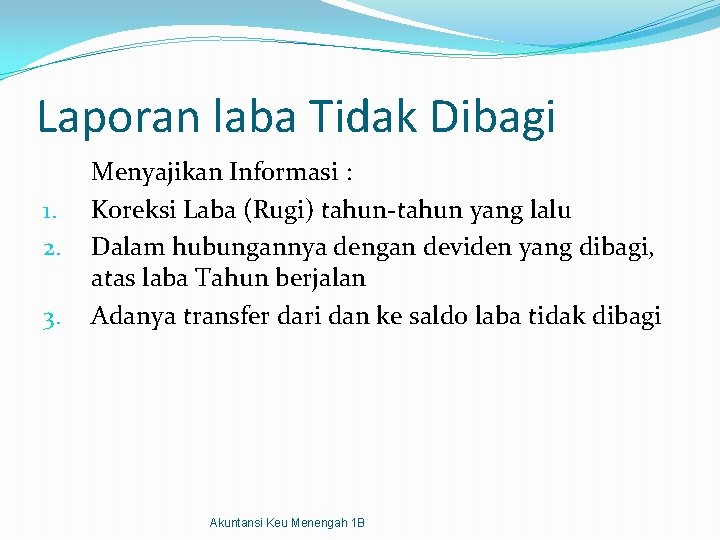 Laporan laba Tidak Dibagi

Menyajikan Informasi :

1. Koreksi Laba (Rugi) tahun-tahun yang lalu
2. Dalam hubungannya dengan deviden yang dibagi, atas laba Tahun berjalan
3. Adanya transfer dari dan ke saldo laba tidak dibagi

Akuntansi Keu Menengah 1B